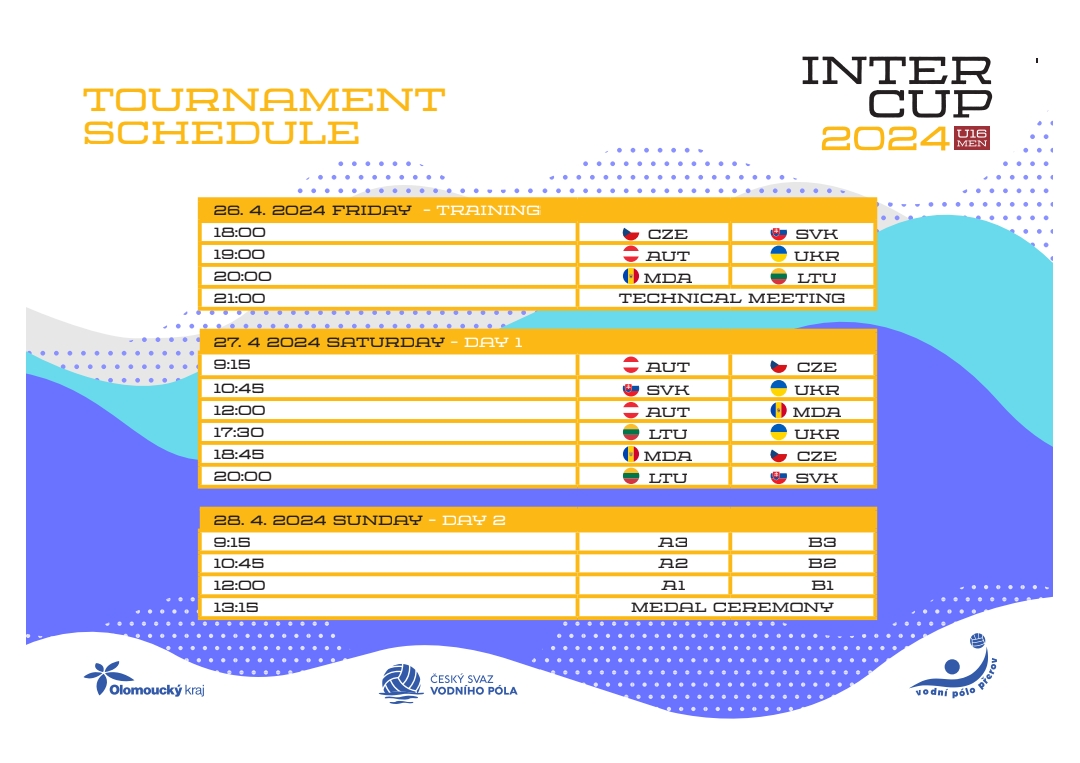 TOURNAMENT SCHEDULE

INTER CUP 2024 U16 MEN

| 26. 4. 2024 FRIDAY - TRAINING | | |
|---|---|---|
| 18:00 | CZE | SVK |
| 19:00 | AUT | UKR |
| 20:00 | MDA | LTU |
| 21:00 | TECHNICAL MEETING | |

| 27. 4 2024 SATURDAY - DAY 1 | | |
|---|---|---|
| 9:15 | AUT | CZE |
| 10:45 | SVK | UKR |
| 12:00 | AUT | MDA |
| 17:30 | LTU | UKR |
| 18:45 | MDA | CZE |
| 20:00 | LTU | SVK |

| 28. 4. 2024 SUNDAY - DAY 2 | | |
|---|---|---|
| 9:15 | A3 | B3 |
| 10:45 | A2 | B2 |
| 12:00 | A1 | B1 |
| 13:15 | MEDAL CEREMONY | |

Olomoucký kraj

ČESKÝ SVAZ VODNÍHO PÓLA

vodní pólo přerov